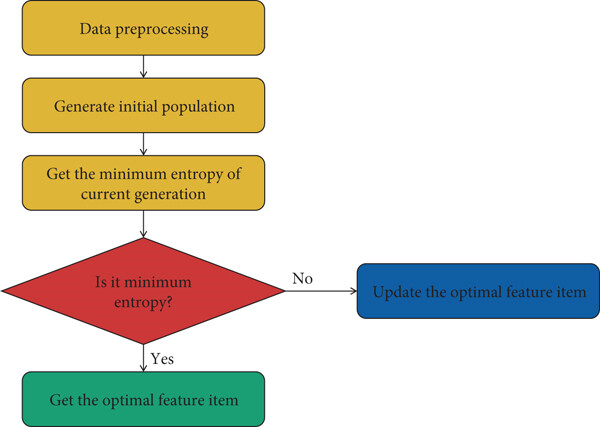 Data preprocessing

Generate initial population

Get the minimum entropy of current generation

Is it minimum entropy?

No

Update the optimal feature item

Yes

Get the optimal feature item